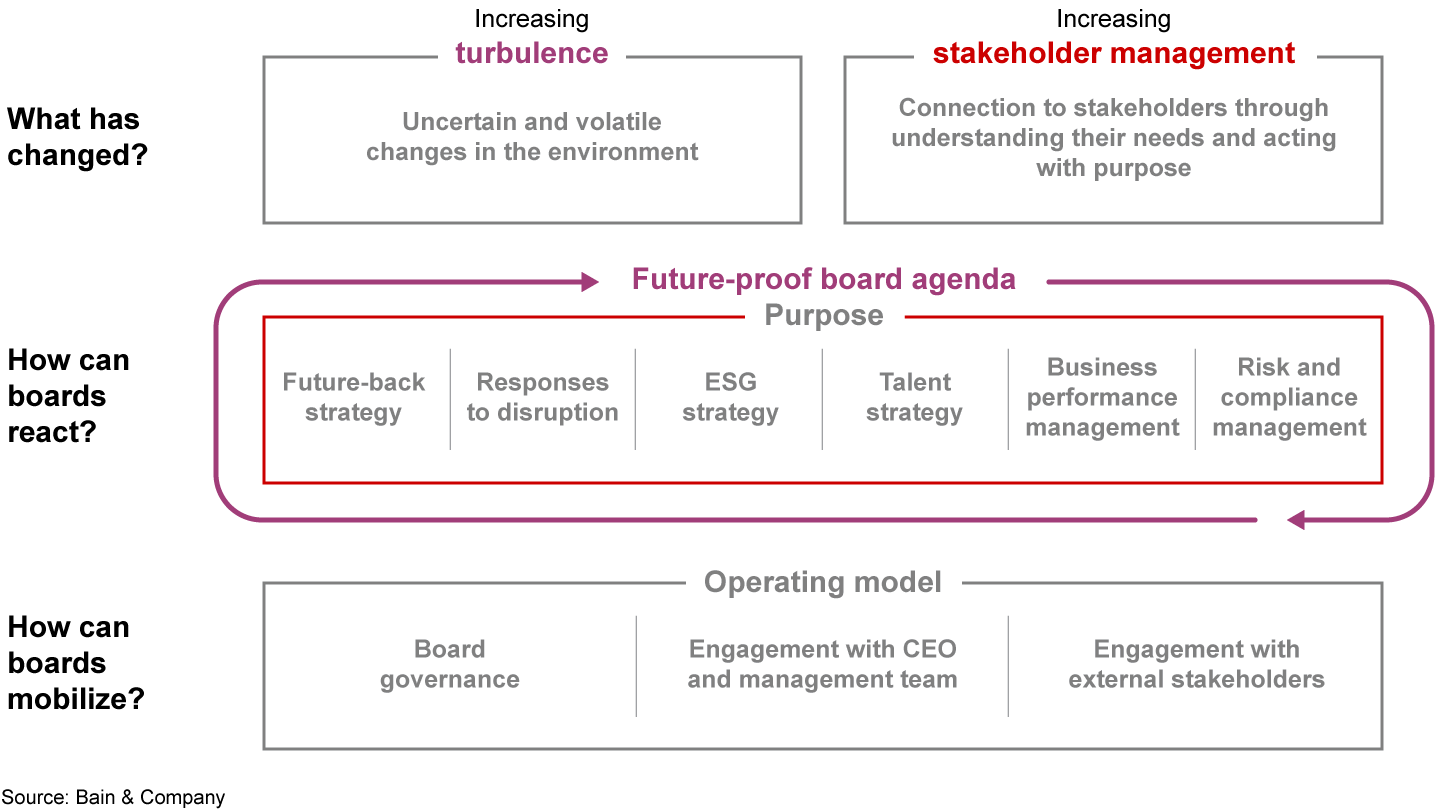 What has changed?

Increasing
turbulence

Uncertain and volatile changes in the environment

Increasing
stakeholder management

Connection to stakeholders through understanding their needs and acting with purpose

How can boards react?

Future-proof board agenda

Purpose

Future-back strategy

Responses to disruption

ESG strategy

Talent strategy

Business performance management

Risk and compliance management

How can boards mobilize?

Operating model

Board governance

Engagement with CEO and management team

Engagement with external stakeholders

Source: Bain & Company